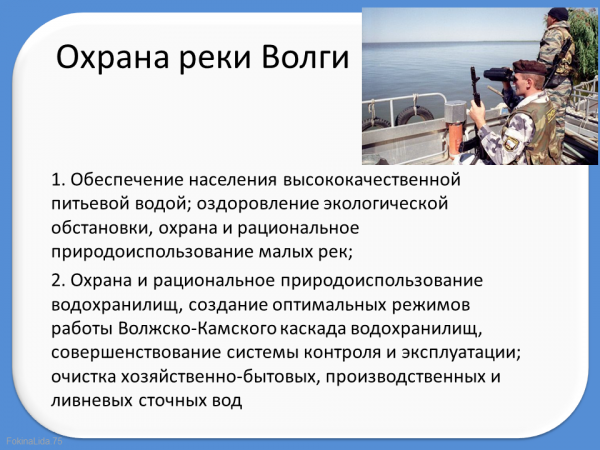 Охрана реки Волги

1. Обеспечение населения высококачественной питьевой водой; оздоровление экологической обстановки, охрана и рациональное природоиспользование малых рек;

2. Охрана и рациональное природоиспользование водохранилищ, создание оптимальных режимов работы Волжско-Камского каскада водохранилищ, совершенствование системы контроля и эксплуатации; очистка хозяйственно-бытовых, производственных и ливневых сточных вод

FokinaLida.75